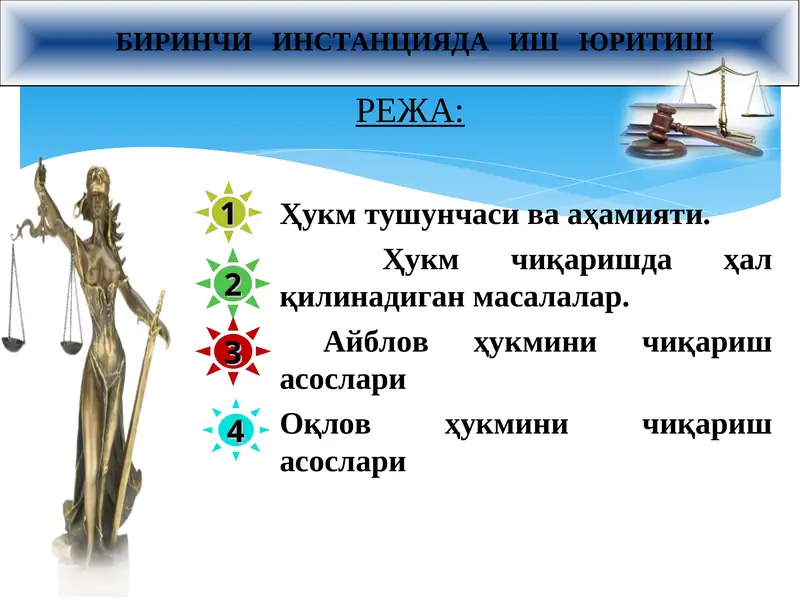 БИРИНЧИ ИНСТАНЦИЯДА ИШ ЮРИТИШ

РЕЖА:

1 Ҳукм тушунчаси ва аҳамияти.

2 Ҳукм чиқаришда ҳал қилинадиган масалалар.

3 Айблов ҳукмини чиқариш асослари

4 Оқлов ҳукмини чиқариш асослари